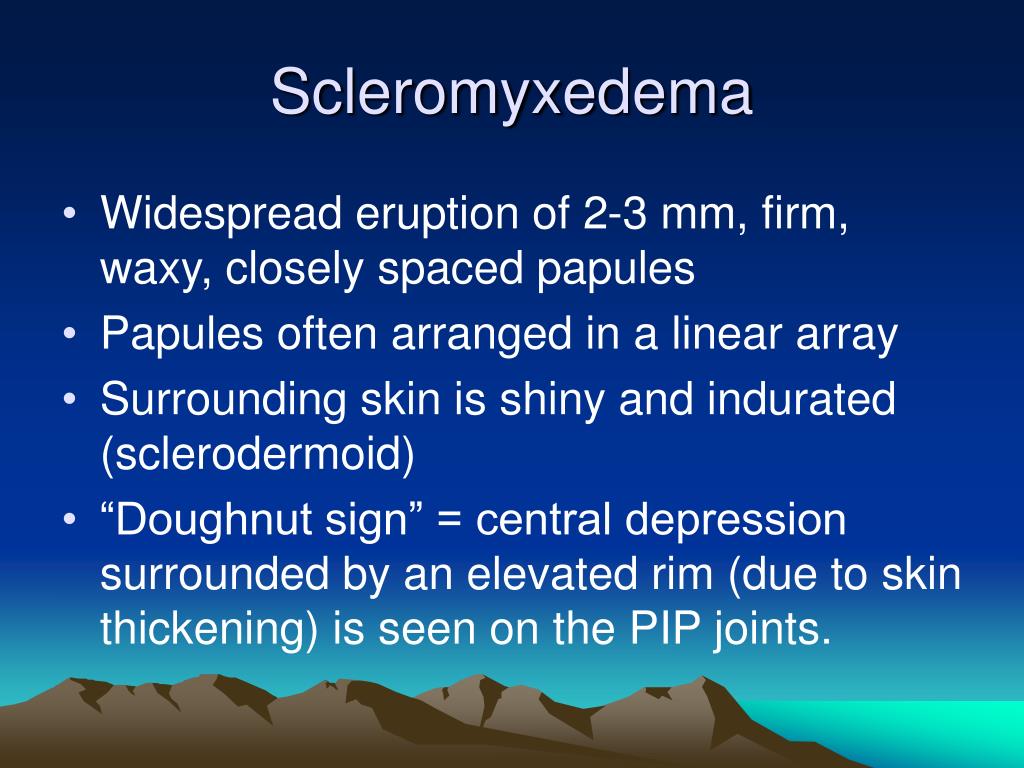 Scleromyxedema

• Widespread eruption of 2-3 mm, firm, waxy, closely spaced papules
• Papules often arranged in a linear array
• Surrounding skin is shiny and indurated (sclerodermoid)
• “Doughnut sign” = central depression surrounded by an elevated rim (due to skin thickening) is seen on the PIP joints.